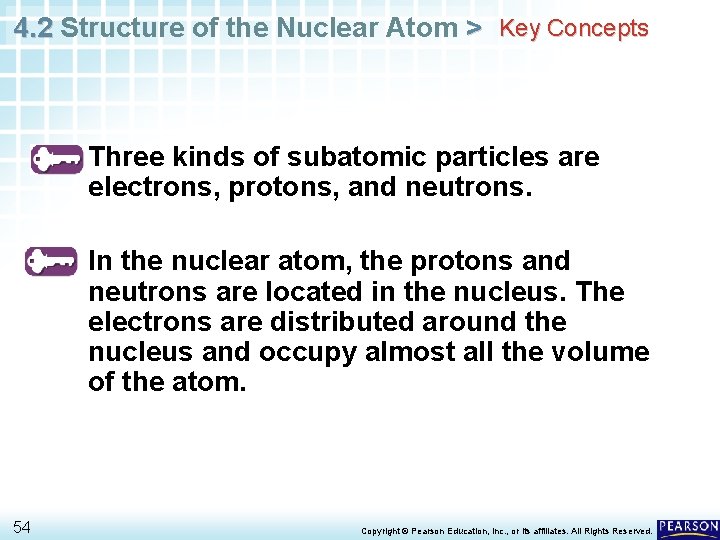 4.2 Structure of the Nuclear Atom > Key Concepts

Three kinds of subatomic particles are electrons, protons, and neutrons.

In the nuclear atom, the protons and neutrons are located in the nucleus. The electrons are distributed around the nucleus and occupy almost all the volume of the atom.

54

Copyright © Pearson Education, Inc., or its affiliates. All Rights Reserved.

PEARSON